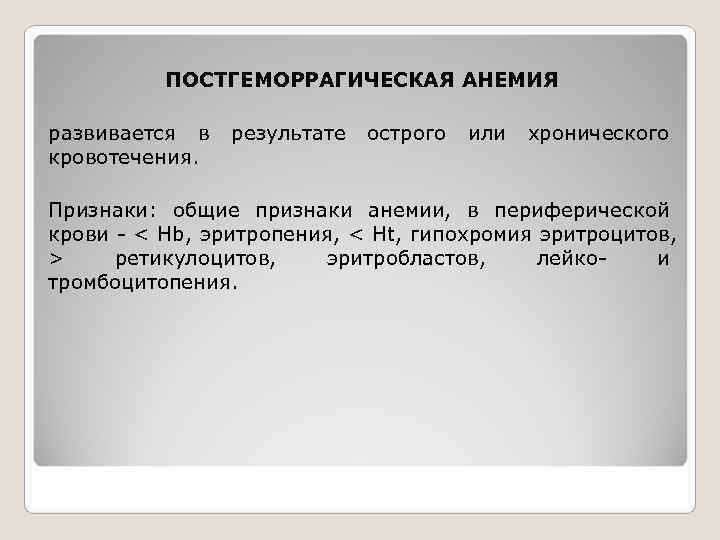 ПОСТГЕМОРРАГИЧЕСКАЯ АНЕМИЯ

развивается в результате острого или хронического кровотечения.

Признаки: общие признаки анемии, в периферической крови - < Hb, эритропения, < Ht, гипохромия эритроцитов, > ретикулоцитов, эритробластов, лейко- и тромбоцитопения.